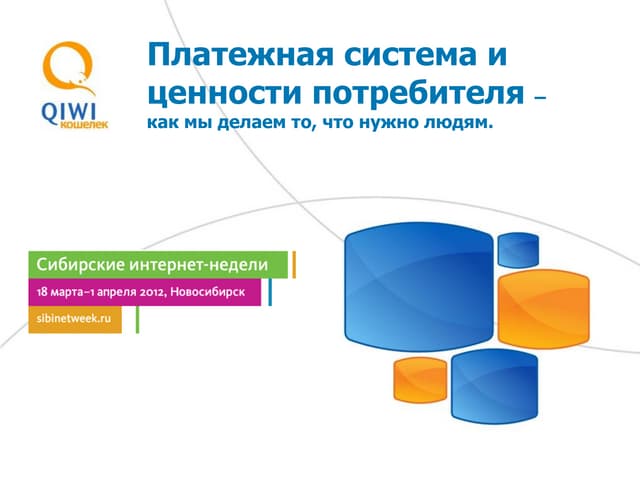 QIWI
кошелек

Платежная система и ценности потребителя – как мы делаем то, что нужно людям.

Сибирские интернет-недели
18 марта–1 апреля 2012, Новосибирск
sibinetweek.ru